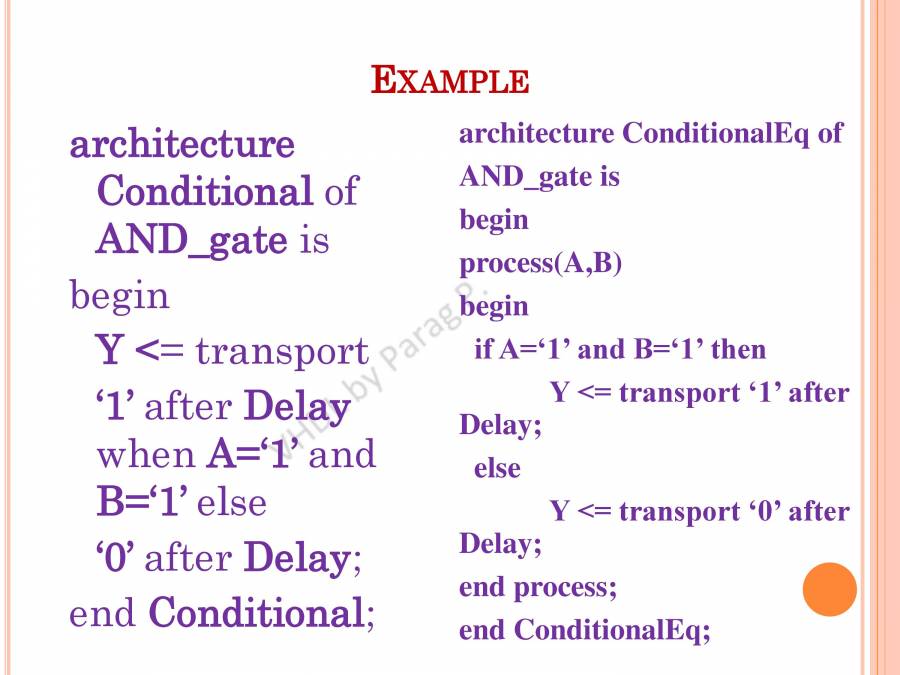 EXAMPLE

architecture Conditional of AND_gate is
begin
Y <= transport '1' after Delay when A='1' and B='1' else
'0' after Delay;
end Conditional;

architecture ConditionalEq of AND_gate is
begin
process(A,B)
begin
if A='1' and B='1' then
Y <= transport '1' after Delay;
else
Y <= transport '0' after Delay;
end process;
end ConditionalEq;

VHDL by Parag P.